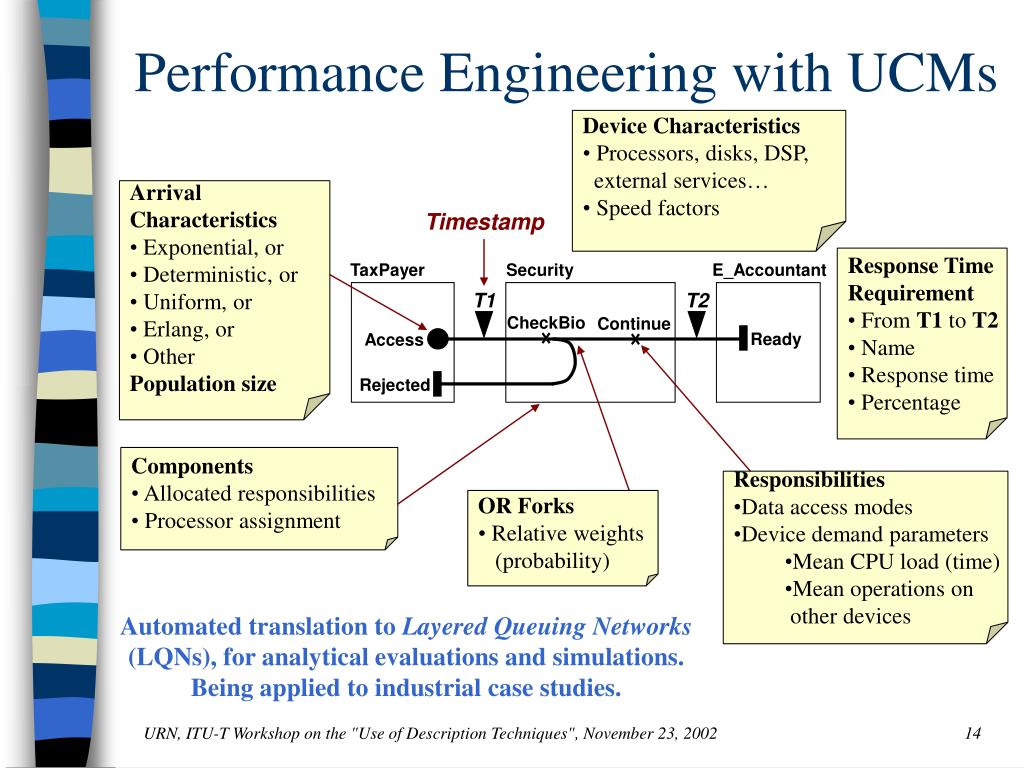 Performance Engineering with UCMs

Device Characteristics
• Processors, disks, DSP, external services…
• Speed factors

Arrival Characteristics
• Exponential, or
• Deterministic, or
• Uniform, or
• Erlang, or
• Other
Population size

Timestamp

TaxPayer
Security
E_Accountant
T1
T2
Access
CheckBio
Continue
Ready
Rejected

Response Time Requirement
• From T1 to T2
• Name
• Response time
• Percentage

Components
• Allocated responsibilities
• Processor assignment

OR Forks
• Relative weights (probability)

Responsibilities
•Data access modes
•Device demand parameters
•Mean CPU load (time)
•Mean operations on other devices

Automated translation to Layered Queuing Networks (LQNs), for analytical evaluations and simulations. Being applied to industrial case studies.

URN, ITU-T Workshop on the "Use of Description Techniques", November 23, 2002
14